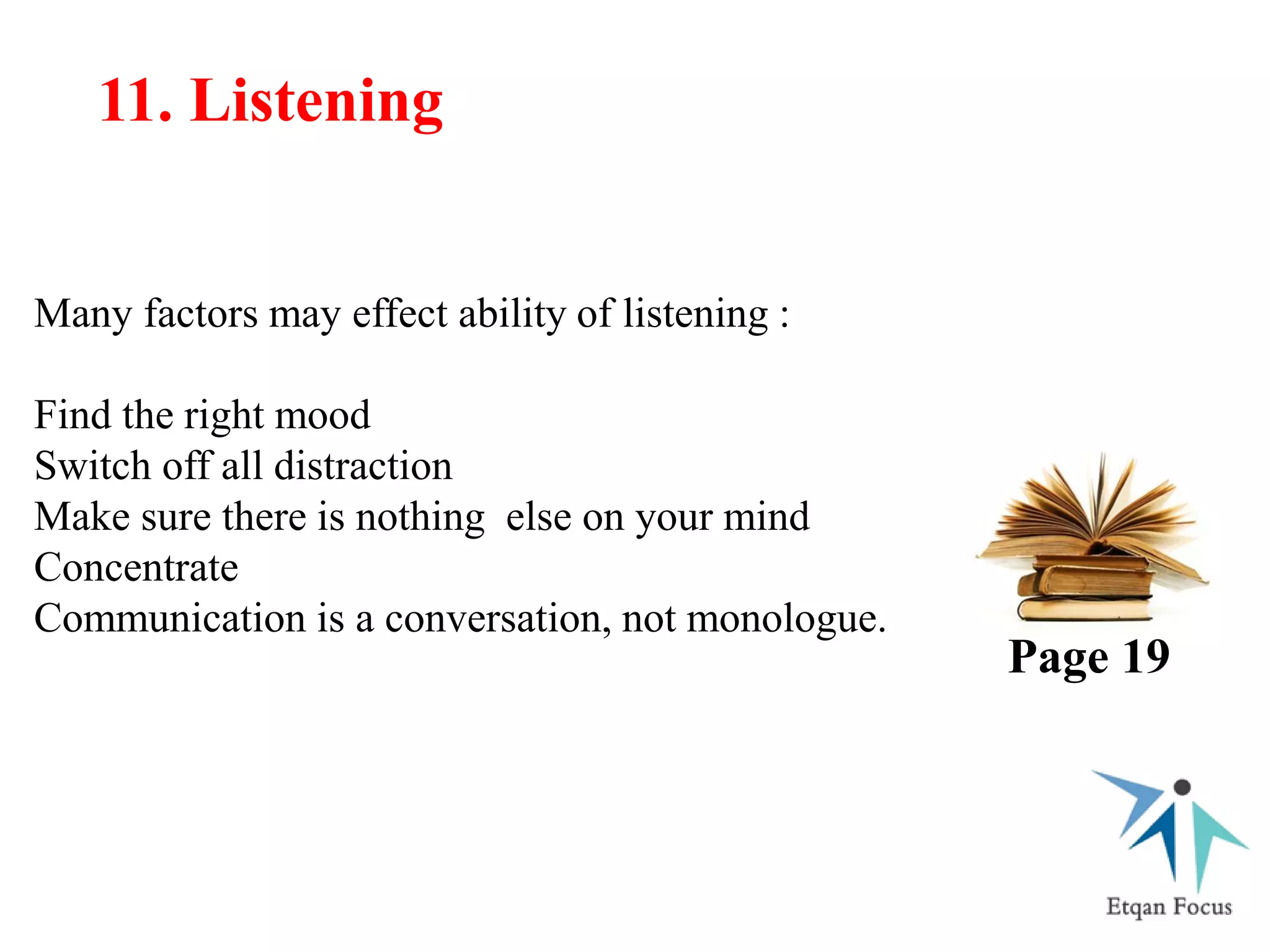 11. Listening

Many factors may effect ability of listening :

Find the right mood
Switch off all distraction
Make sure there is nothing else on your mind
Concentrate
Communication is a conversation, not monologue.

Page 19

Etqan Focus